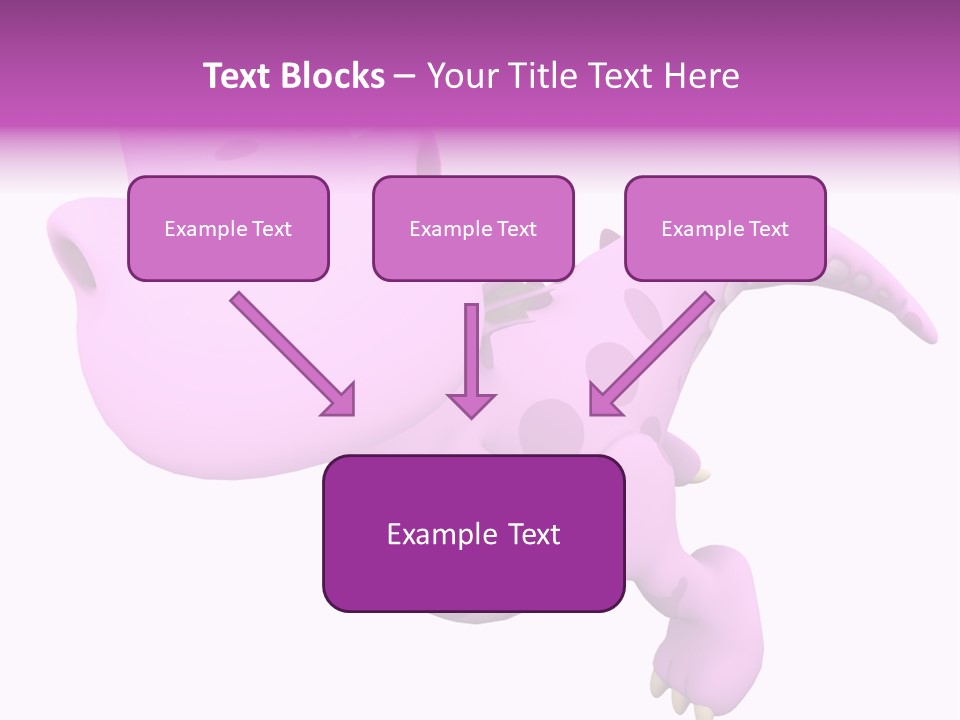 Text Blocks – Your Title Text Here

Example Text

Example Text

Example Text

Example Text